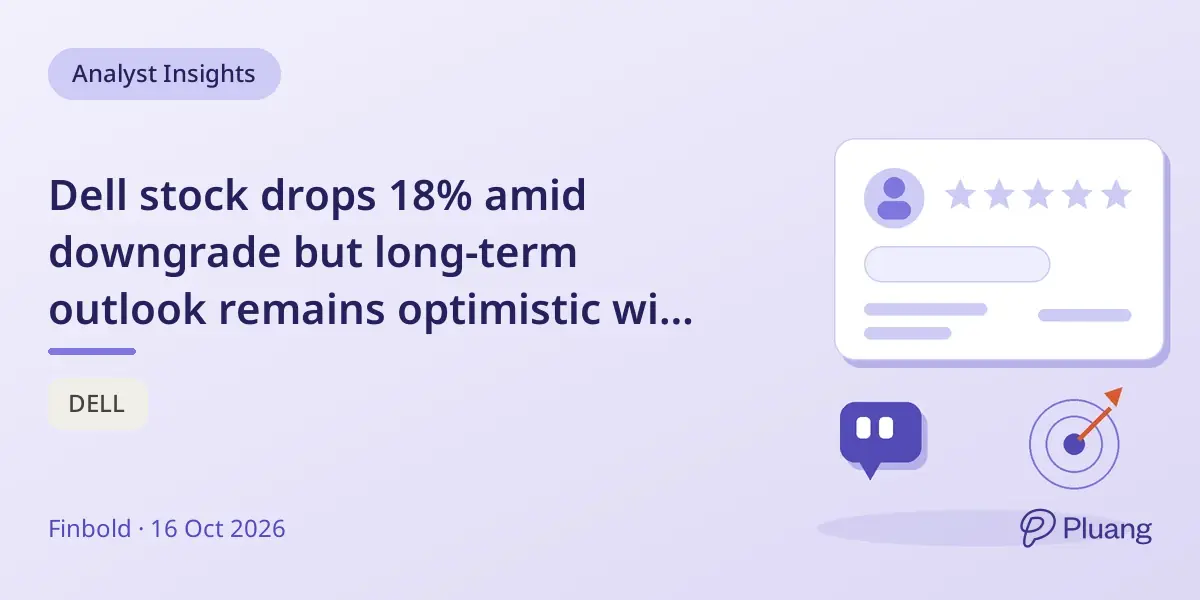 Analyst Insights

Dell stock drops 18% amid downgrade but long-term outlook remains optimistic wi...

DELL

Finbold · 16 Oct 2026

Pluang